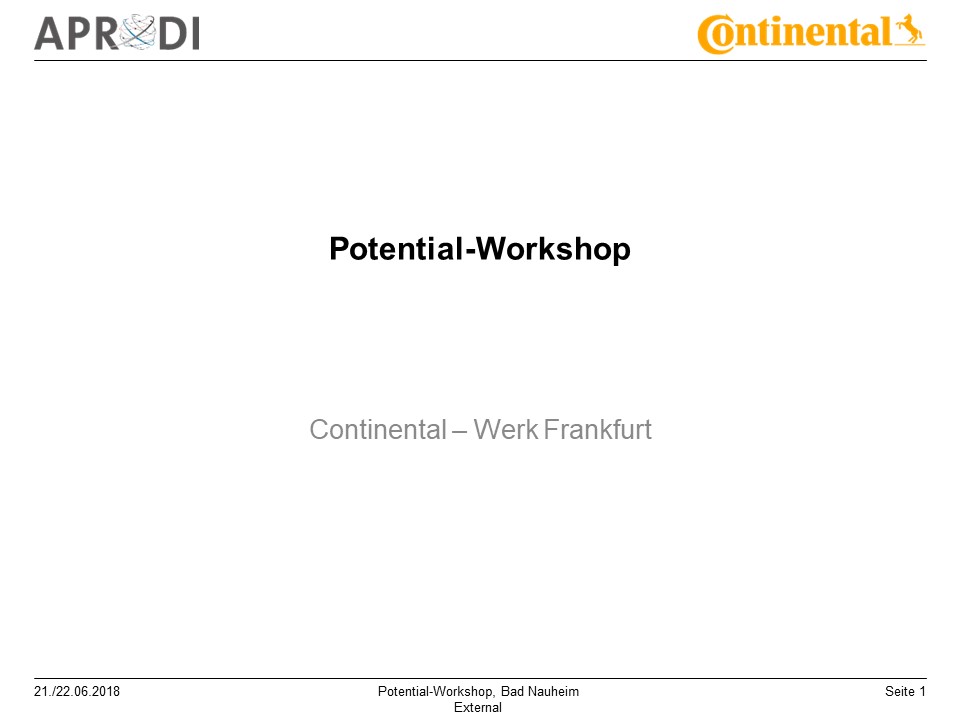 APRODI

Continental

Potential-Workshop

Continental – Werk Frankfurt

21./22.06.2018

Potential-Workshop, Bad Nauheim
External

Seite 1